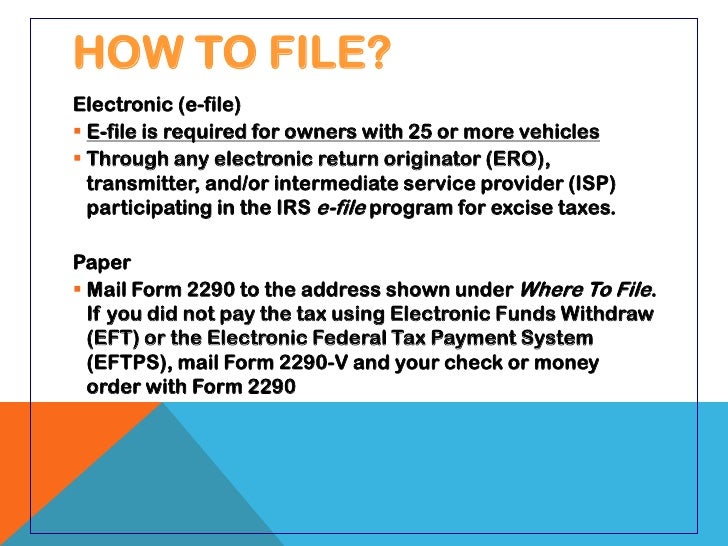 HOW TO FILE?

Electronic (e-file)

▪ E-file is required for owners with 25 or more vehicles
▪ Through any electronic return originator (ERO), transmitter, and/or intermediate service provider (ISP) participating in the IRS e-file program for excise taxes.

Paper

▪ Mail Form 2290 to the address shown under Where To File. If you did not pay the tax using Electronic Funds Withdraw (EFT) or the Electronic Federal Tax Payment System (EFTPS), mail Form 2290-V and your check or money order with Form 2290